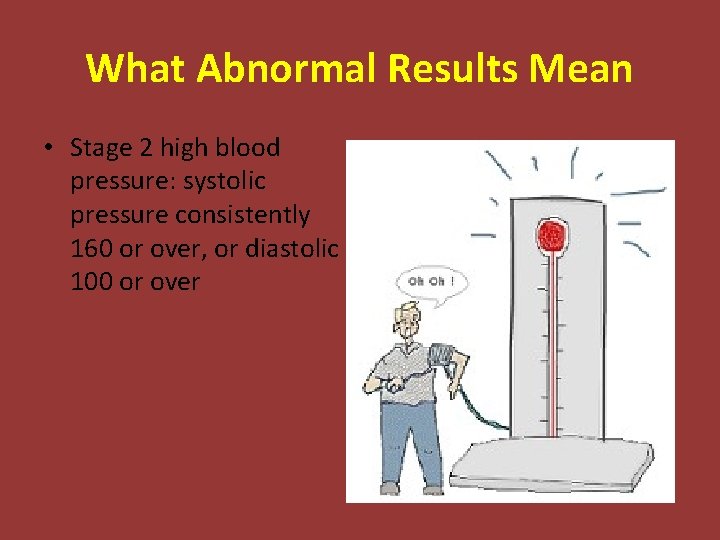 What Abnormal Results Mean

• Stage 2 high blood pressure: systolic pressure consistently 160 or over, or diastolic 100 or over

Oh Oh !